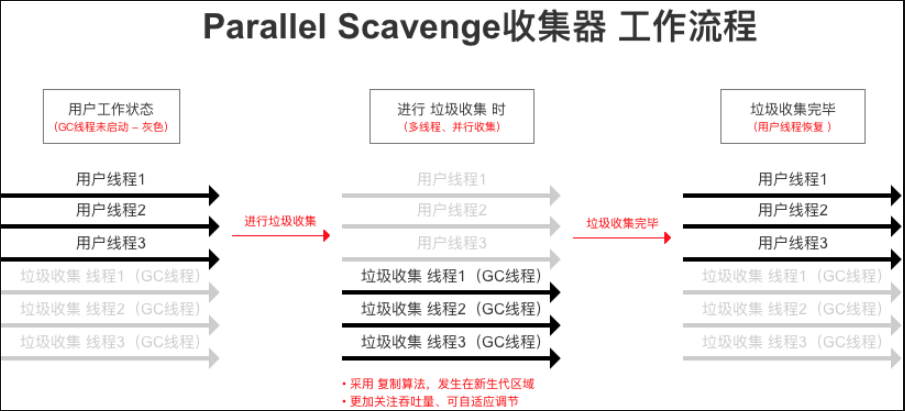 Parallel Scavenge收集器 工作流程

用户工作状态
(GC线程未启动 – 灰色)

用户线程1
用户线程2
用户线程3
垃圾收集 线程1（GC线程）
垃圾收集 线程2（GC线程）
垃圾收集 线程3（GC线程）

进行垃圾收集

进行 垃圾收集 时
(多线程、并行收集)

用户线程1
用户线程2
用户线程3
垃圾收集 线程1（GC线程）
垃圾收集 线程2（GC线程）
垃圾收集 线程3（GC线程）

• 采用 复制算法，发生在新生代区域
• 更加关注吞吐量、可自适应调节

垃圾收集完毕

垃圾收集完毕
(用户线程恢复 )

用户线程1
用户线程2
用户线程3
垃圾收集 线程1（GC线程）
垃圾收集 线程2（GC线程）
垃圾收集 线程3（GC线程）